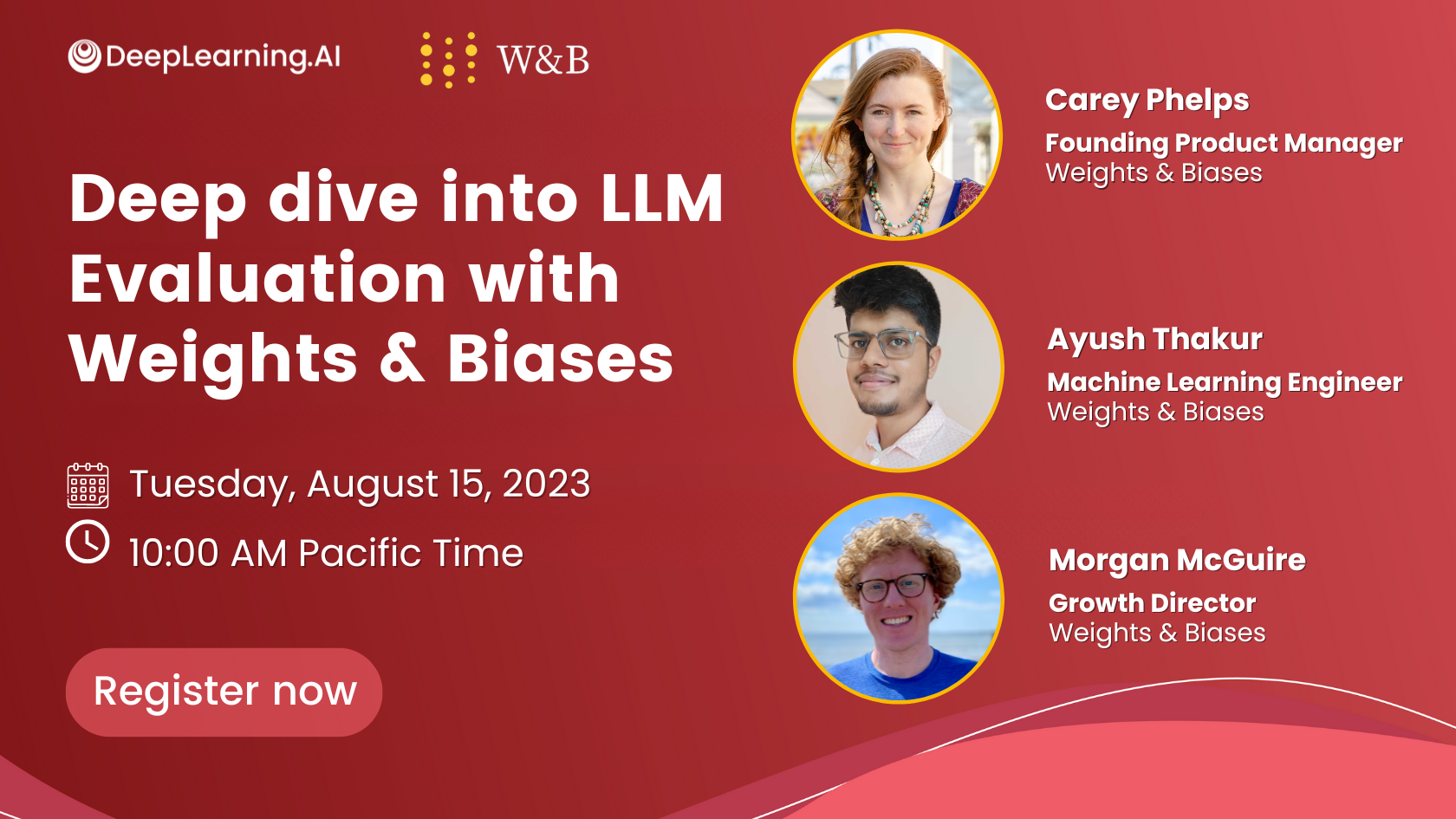 DeepLearning.AI W&B

Deep dive into LLM Evaluation with Weights & Biases

Tuesday, August 15, 2023
10:00 AM Pacific Time

Register now

Carey Phelps
Founding Product Manager
Weights & Biases

Ayush Thakur
Machine Learning Engineer
Weights & Biases

Morgan McGuire
Growth Director
Weights & Biases